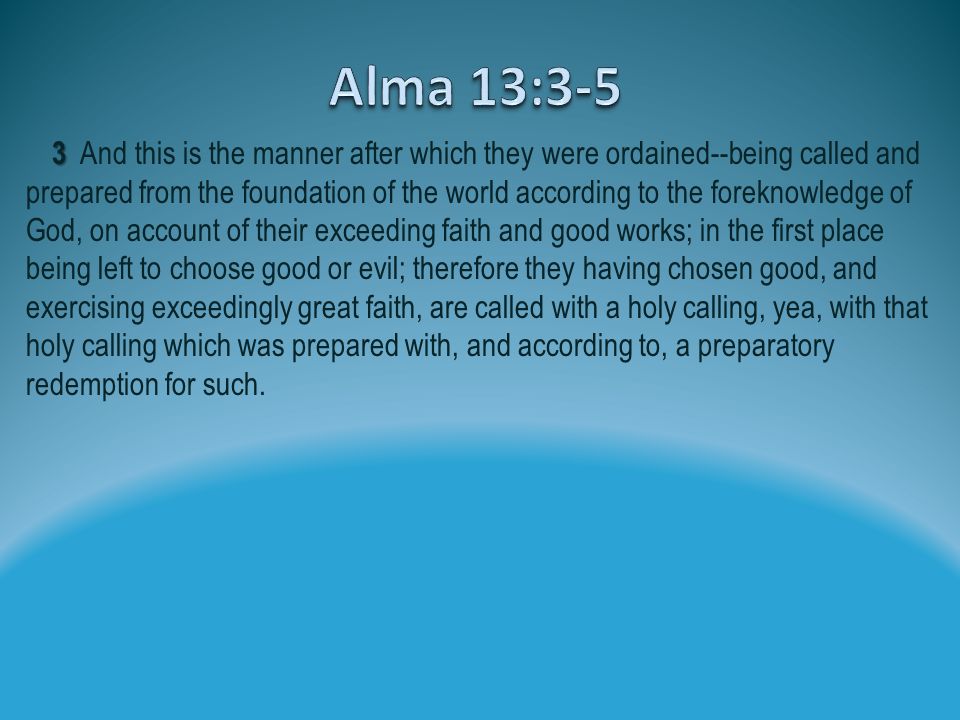 Alma 13:3-5

3 And this is the manner after which they were ordained--being called and prepared from the foundation of the world according to the foreknowledge of God, on account of their exceeding faith and good works; in the first place being left to choose good or evil; therefore they having chosen good, and exercising exceedingly great faith, are called with a holy calling, yea, with that holy calling which was prepared with, and according to, a preparatory redemption for such.